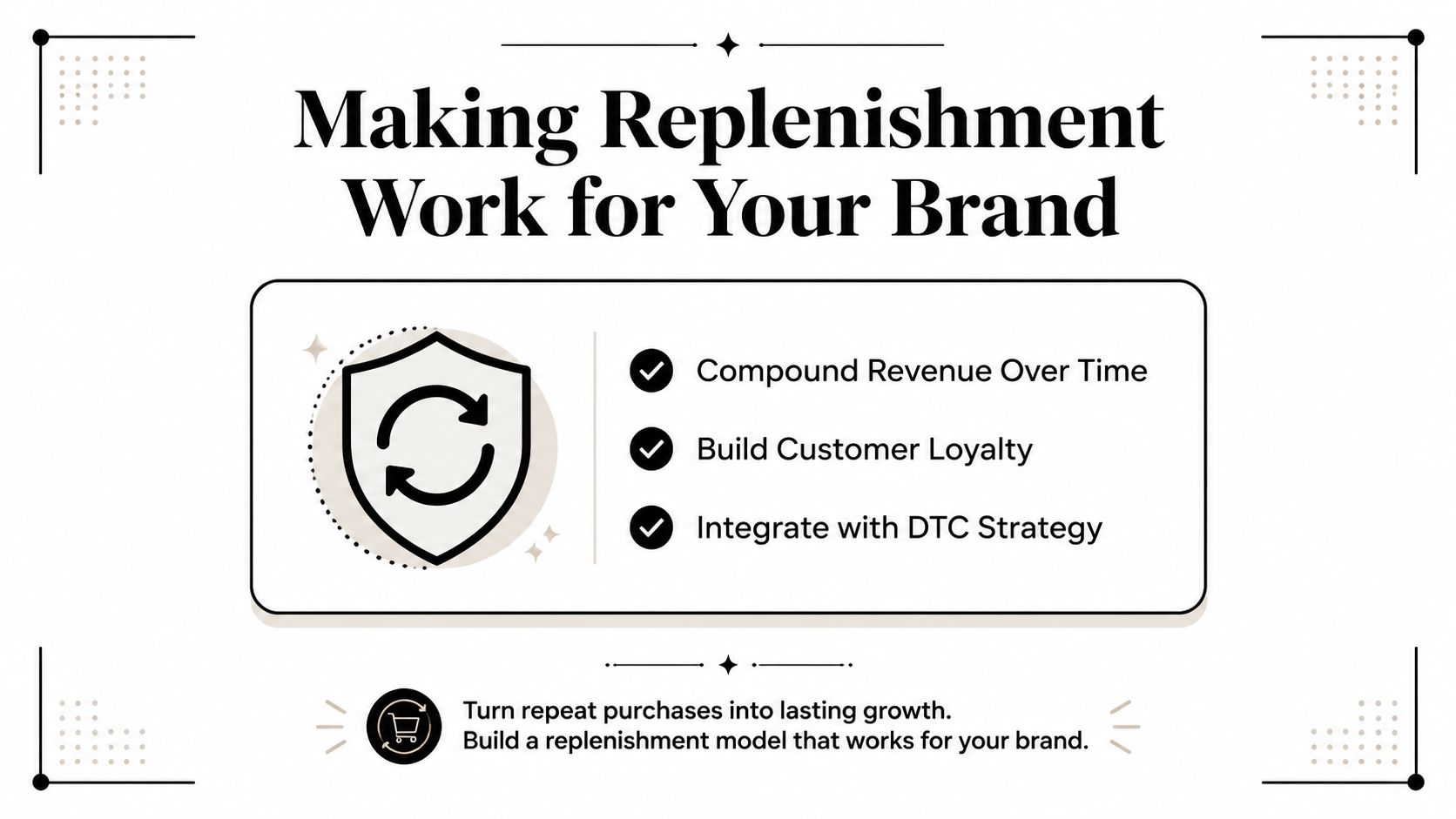 Making Replenishment Work for Your Brand

Compound Revenue Over Time

Build Customer Loyalty

Integrate with DTC Strategy

Turn repeat purchases into lasting growth.
Build a replenishment model that works for your brand.